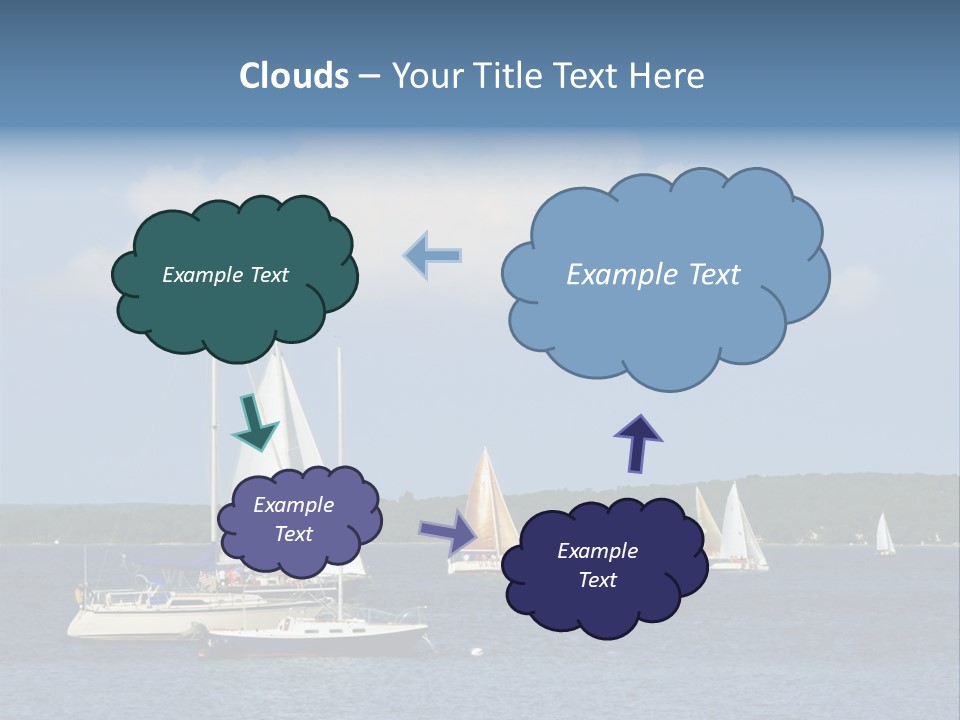 Clouds – Your Title Text Here

Example Text

Example Text

Example Text

Example Text